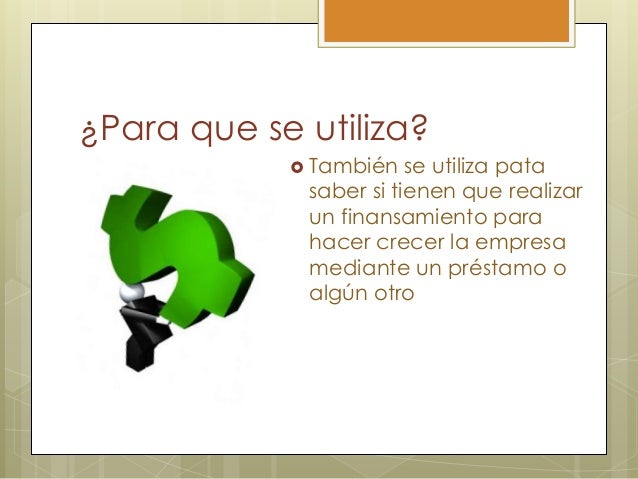 ¿Para que se utiliza?

También se utiliza pata saber si tienen que realizar un finansamiento para hacer crecer la empresa mediante un préstamo o algún otro